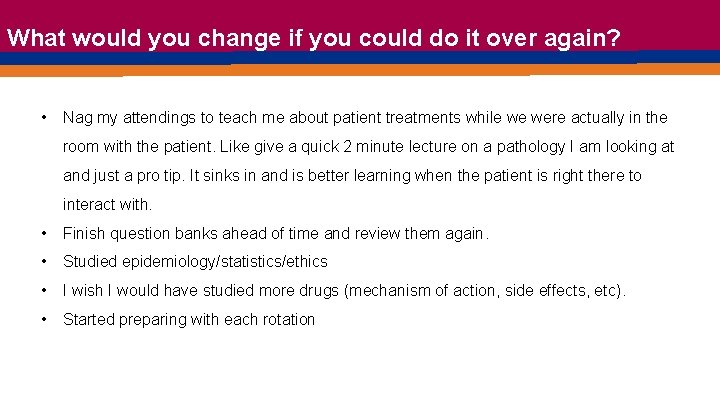 What would you change if you could do it over again?

• Nag my attendings to teach me about patient treatments while we were actually in the room with the patient. Like give a quick 2 minute lecture on a pathology I am looking at and just a pro tip. It sinks in and is better learning when the patient is right there to interact with.
• Finish question banks ahead of time and review them again.
• Studied epidemiology/statistics/ethics
• I wish I would have studied more drugs (mechanism of action, side effects, etc).
• Started preparing with each rotation